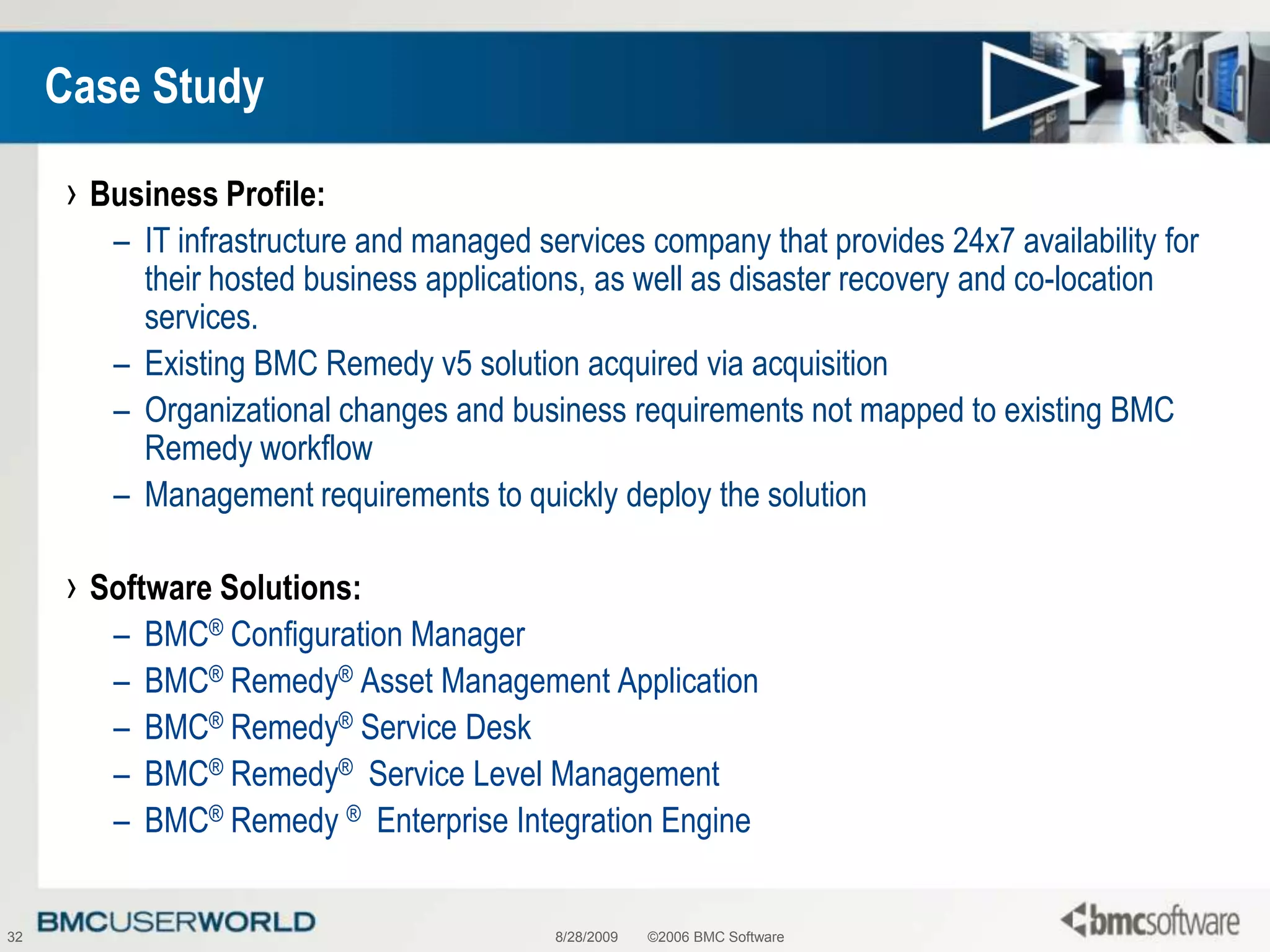 Case Study

› Business Profile:

– IT infrastructure and managed services company that provides 24x7 availability for their hosted business applications, as well as disaster recovery and co-location services.

– Existing BMC Remedy v5 solution acquired via acquisition

– Organizational changes and business requirements not mapped to existing BMC Remedy workflow

– Management requirements to quickly deploy the solution

› Software Solutions:

– BMC® Configuration Manager

– BMC® Remedy® Asset Management Application

– BMC® Remedy® Service Desk

– BMC® Remedy® Service Level Management

– BMC® Remedy ® Enterprise Integration Engine

32 BMCUSERWORLD 8/28/2009 ©2006 BMC Software bmcsoftware